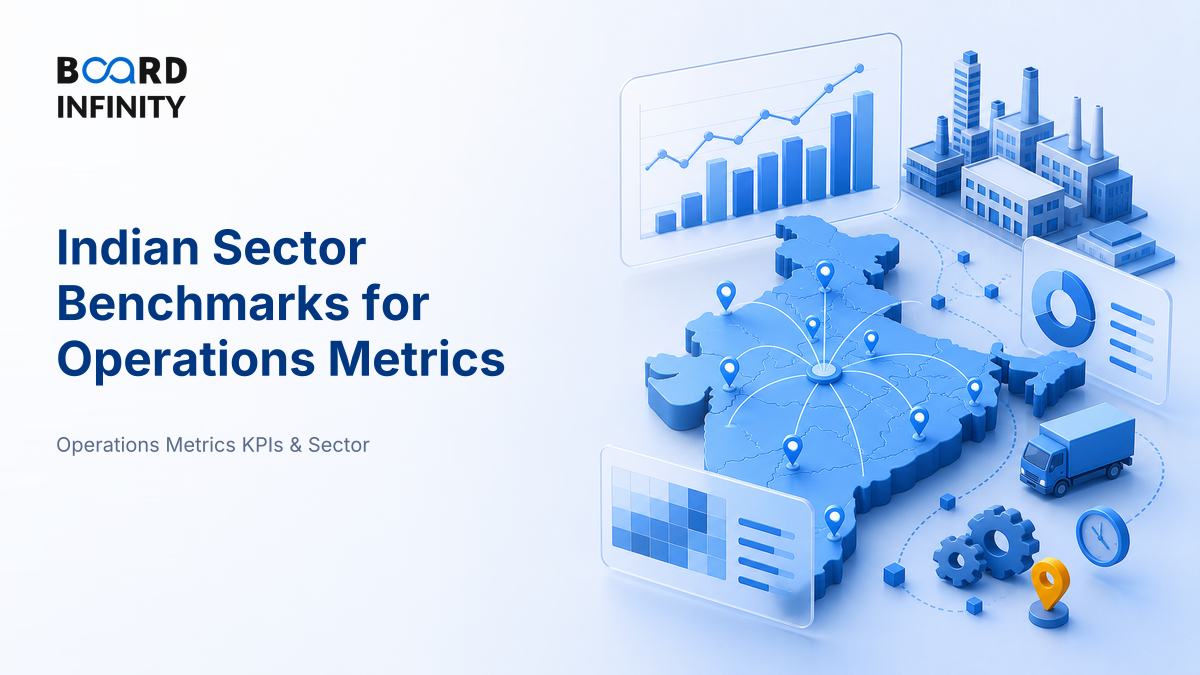 BOARD INFINITY

Indian Sector Benchmarks for Operations Metrics

Operations Metrics KPIs & Sector